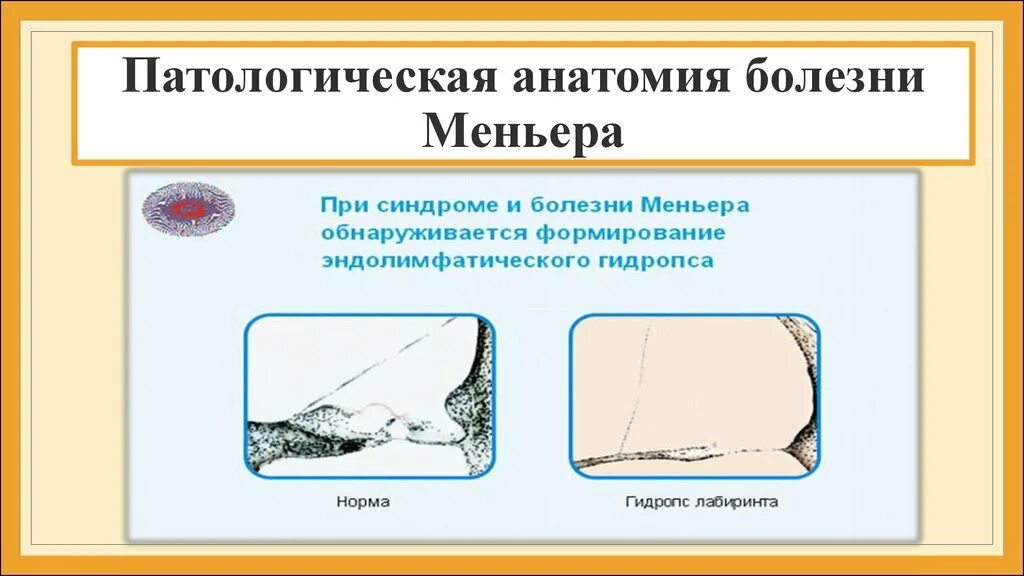 Патологическая анатомия болезни Меньера

При синдроме и болезни Меньера обнаруживается формирование эндолимфатического гидропса

Норма

Гидропс лабиринта